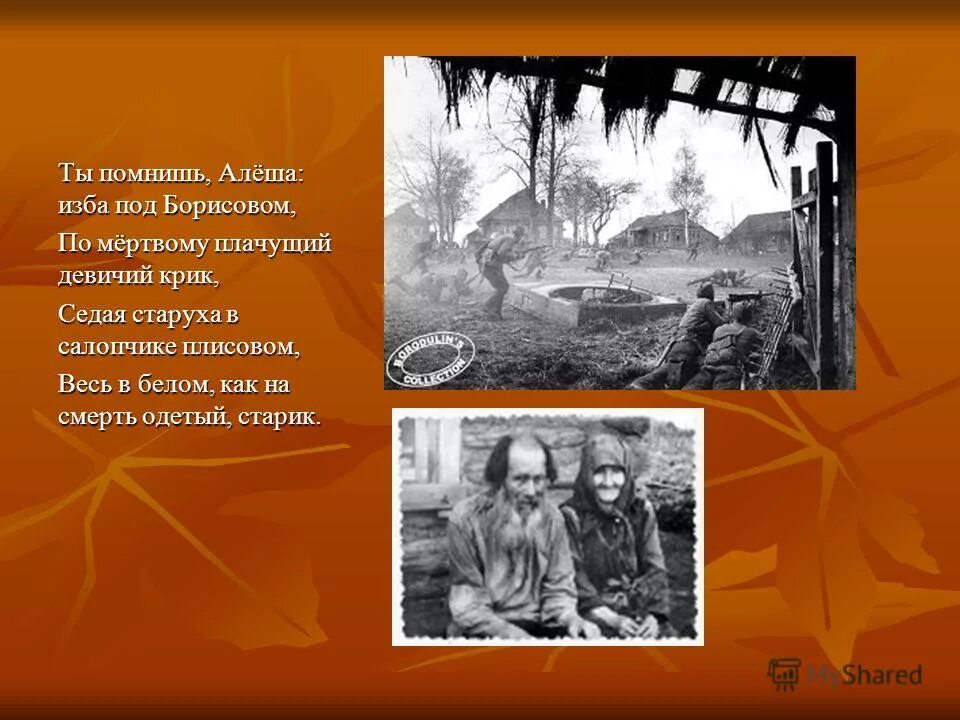 Ты помнишь, Алёша: изба под Борисовом,

По мёртвому плачущий девичий крик,

Седая старуха в салопчике плисовом,

Весь в белом, как на смерть одетый, старик.

BORODULIN'S COLLECTION

MyShared